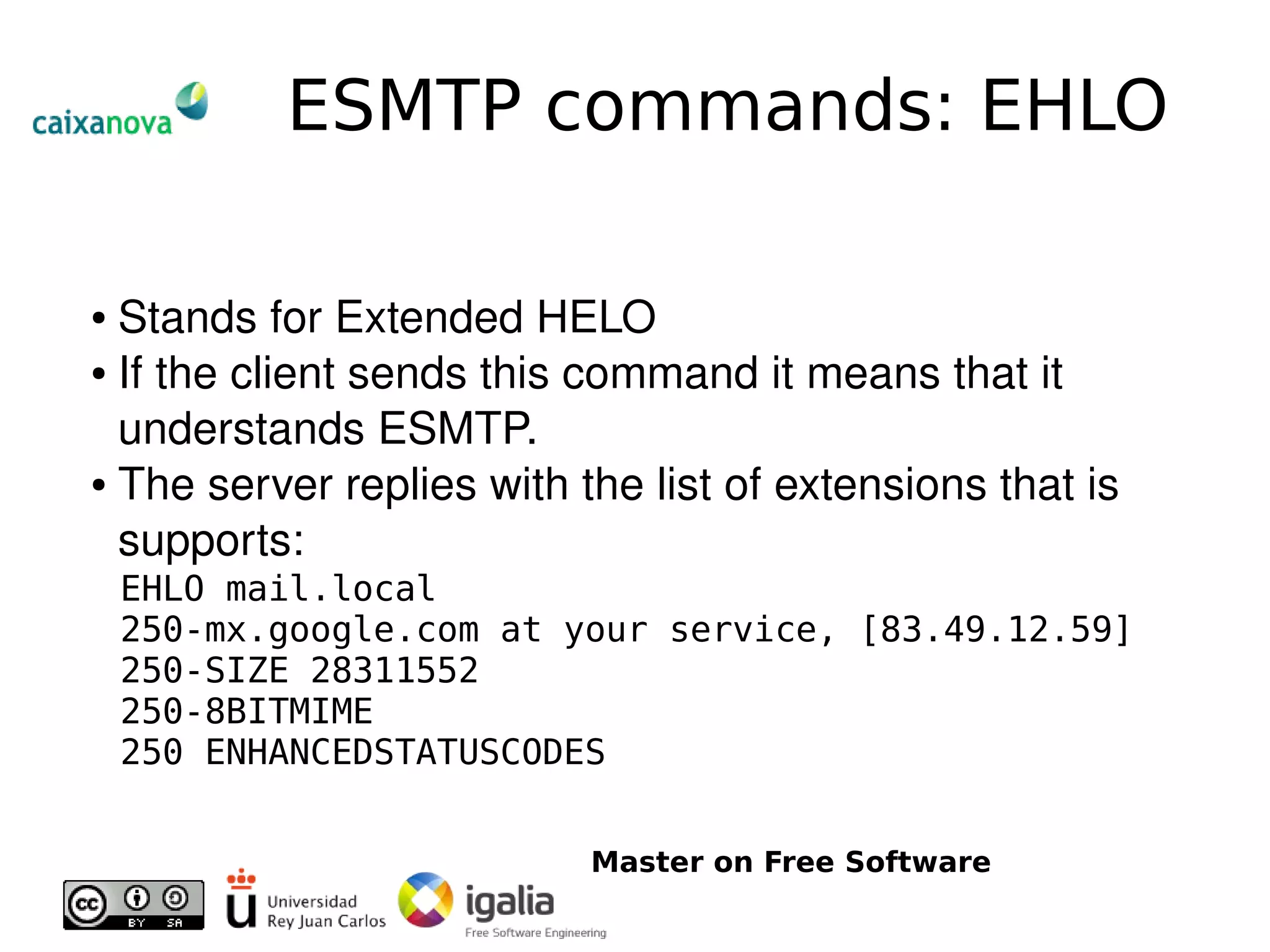 caixanova

ESMTP commands: EHLO

• Stands for Extended HELO
• If the client sends this command it means that it understands ESMTP.
• The server replies with the list of extensions that is supports:

EHLO mail.local
250-mx.google.com at your service, [83.49.12.59]
250-SIZE 28311552
250-8BITMIME
250 ENHANCEDSTATUSCODES

Master on Free Software

cc BY SA

Universidad Rey Juan Carlos

igalia
Free Software Engineering